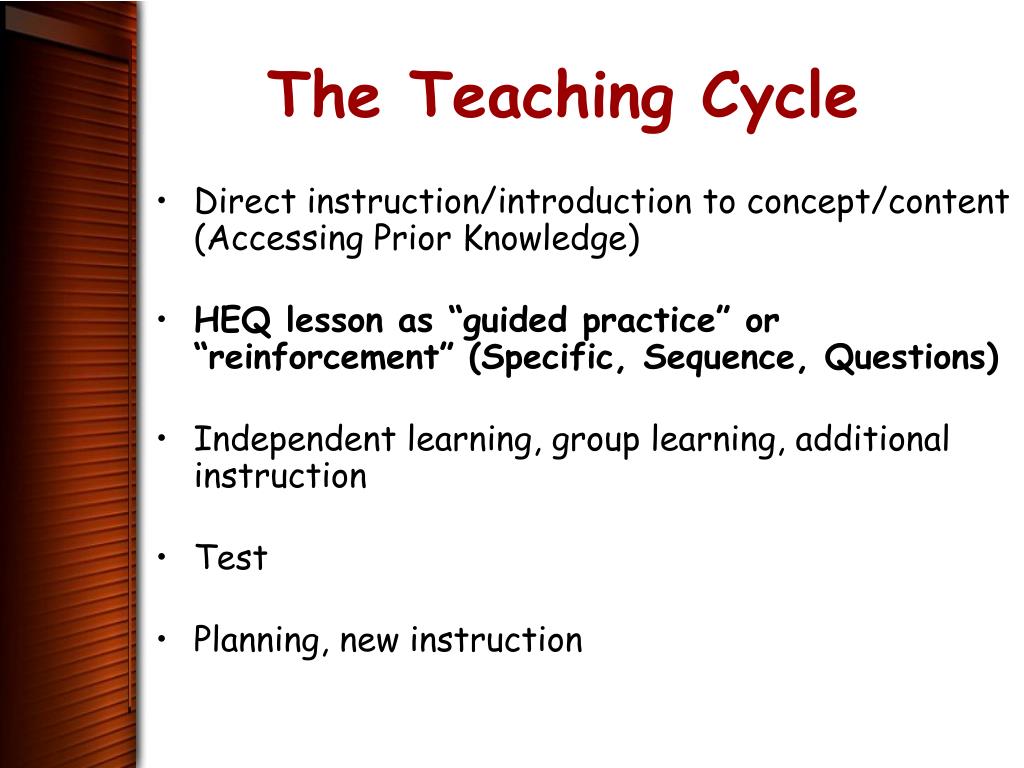 The Teaching Cycle

• Direct instruction/introduction to concept/content (Accessing Prior Knowledge)

• HEQ lesson as “guided practice” or “reinforcement” (Specific, Sequence, Questions)

• Independent learning, group learning, additional instruction

• Test

• Planning, new instruction